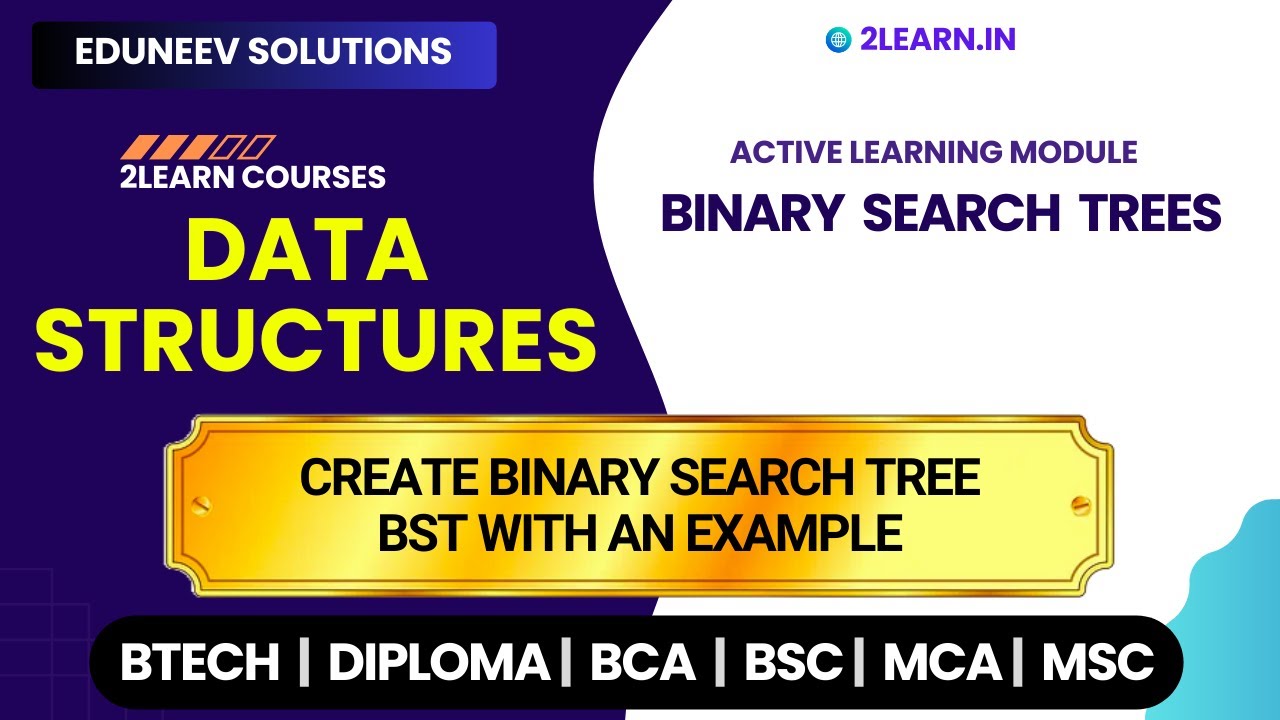 EDUNEEV SOLUTIONS

2LEARN.IN

2LEARN COURSES

DATA STRUCTURES

ACTIVE LEARNING MODULE

BINARY SEARCH TREES

CREATE BINARY SEARCH TREE BST WITH AN EXAMPLE

BTECH | DIPLOMA | BCA | BSC | MCA | MSC